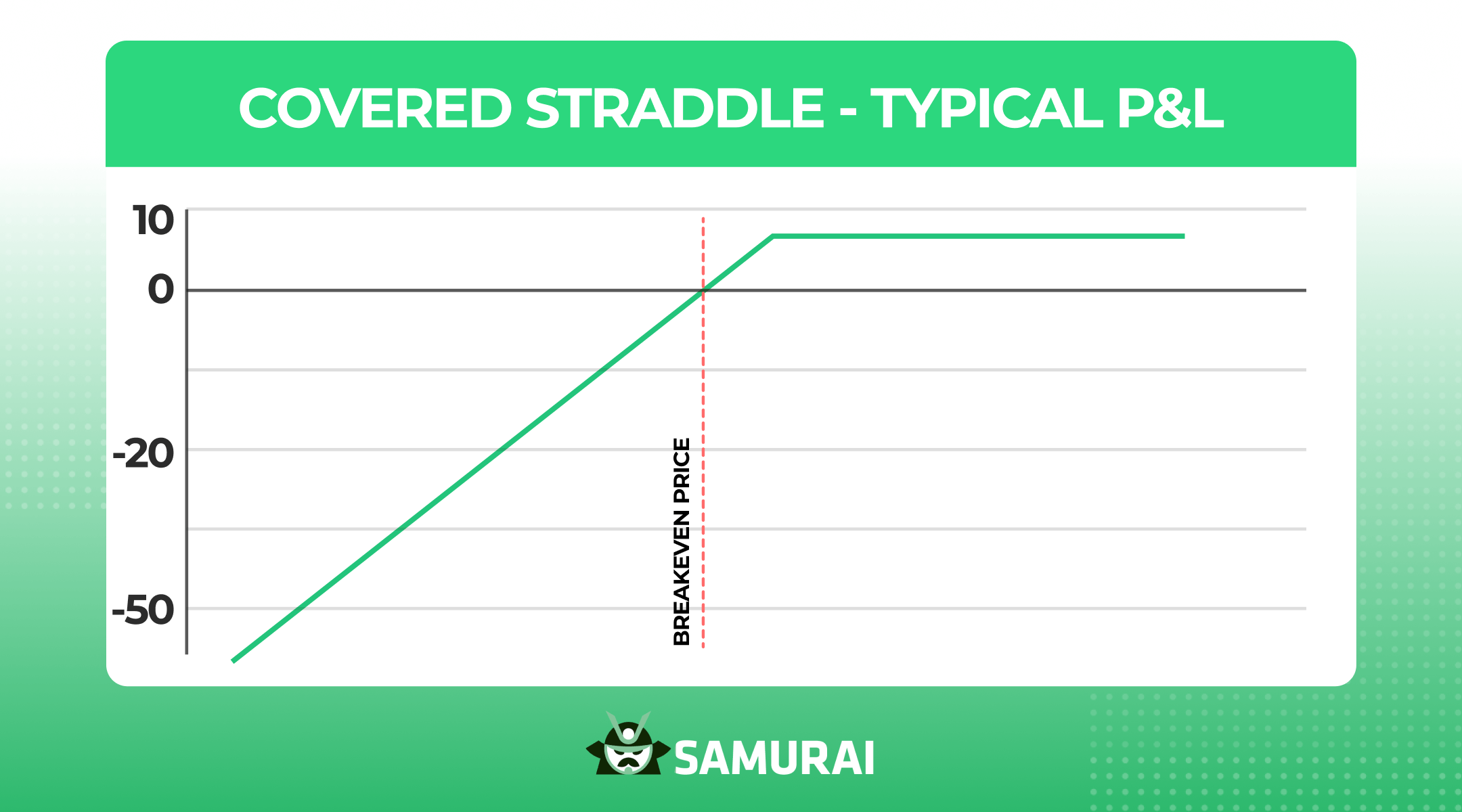 COVERED STRADDLE - TYPICAL P&L

10
0
-20
-50

BREAKEVEN PRICE

SAMURAI